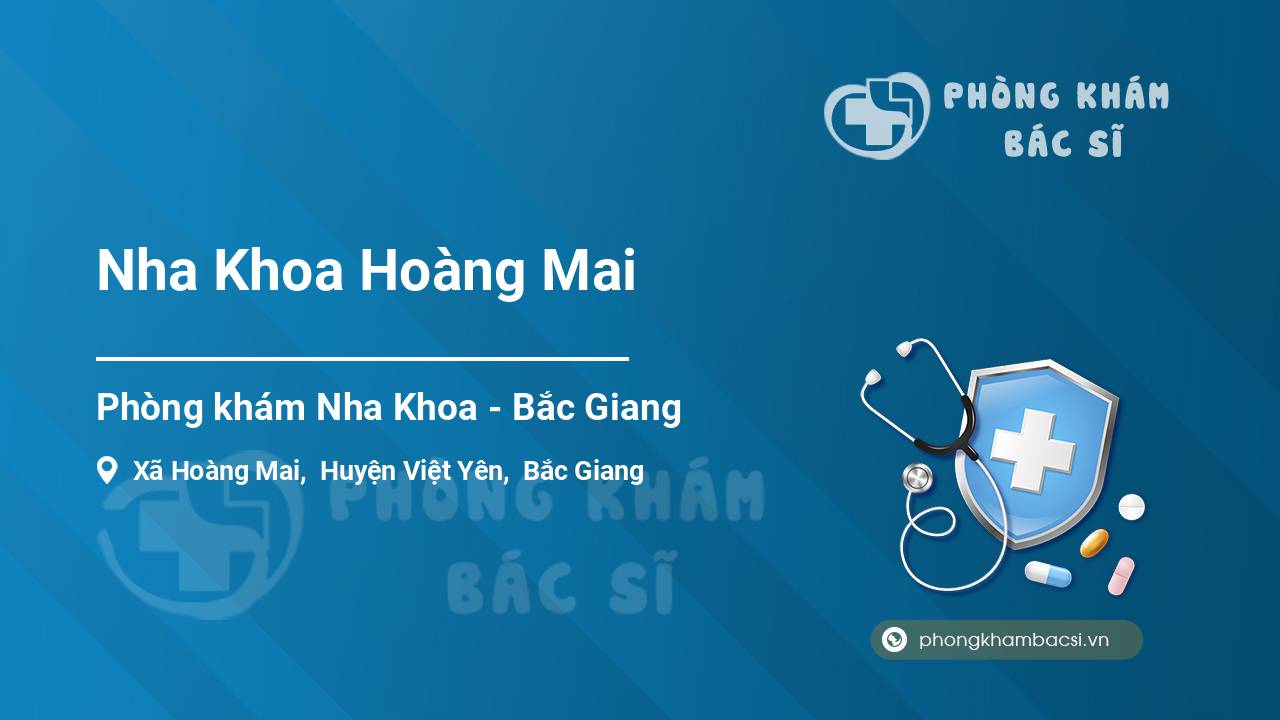 PHÒNG KHÁM
BÁC SĨ

Nha Khoa Hoàng Mai

Phòng khám Nha Khoa - Bắc Giang

Xã Hoàng Mai, Huyện Việt Yên, Bắc Giang

PHÒNG KHÁM
BÁC SĨ

phongkhambacsi.vn